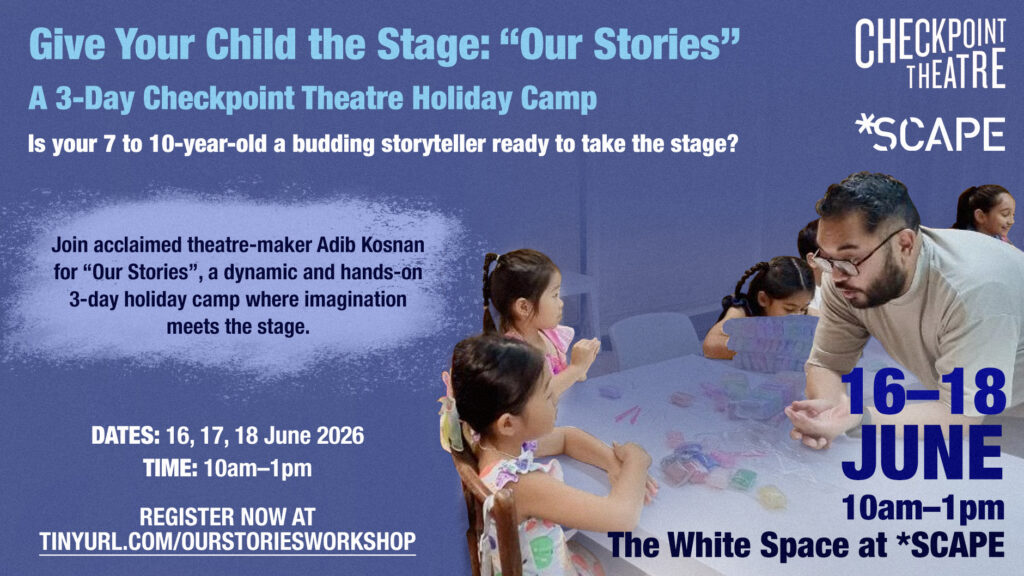 Give Your Child the Stage: “Our Stories”

A 3-Day Checkpoint Theatre Holiday Camp

Is your 7 to 10-year-old a budding storyteller ready to take the stage?

CHECKPOINT THEATRE

*SCAPE

Join acclaimed theatre-maker Adib Kosnan for “Our Stories”, a dynamic and hands-on 3-day holiday camp where imagination meets the stage.

DATES: 16, 17, 18 June 2026

TIME: 10am–1pm

REGISTER NOW AT TINYURL.COM/OURSTORIESWORKSHOP

16–18 JUNE

10am–1pm

The White Space at *SCAPE